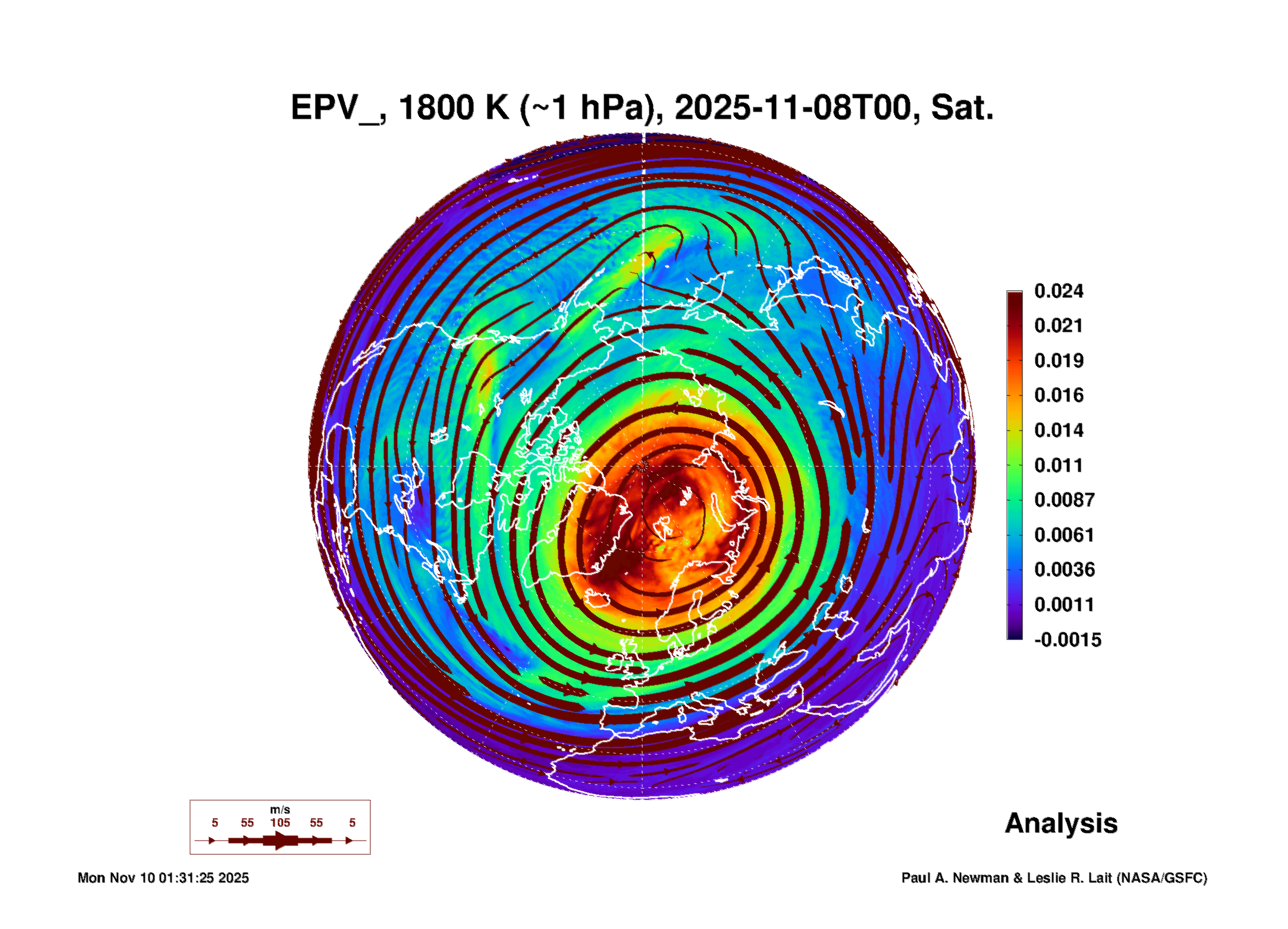 EPV_, 1800 K (~1 hPa), 2025-11-08T00, Sat.

0.024
0.021
0.019
0.016
0.014
0.011
0.0087
0.0061
0.0036
0.0011
-0.0015

m/s
5 55 105 55 5

Analysis

Mon Nov 10 01:31:25 2025

Paul A. Newman & Leslie R. Lait (NASA/GSFC)